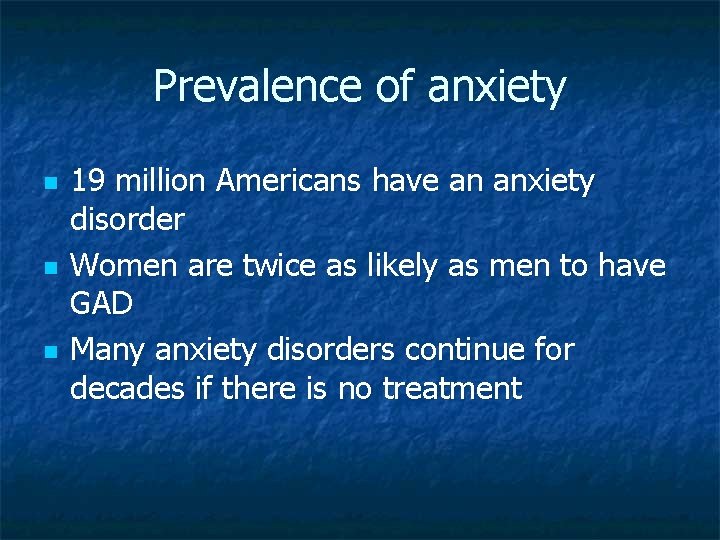 Prevalence of anxiety

- 19 million Americans have an anxiety disorder
- Women are twice as likely as men to have GAD
- Many anxiety disorders continue for decades if there is no treatment